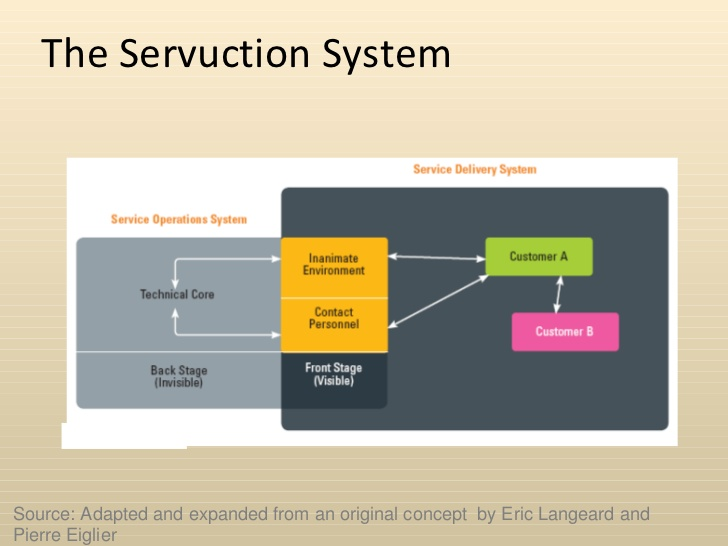 The Servuction System

Service Delivery System

Service Operations System

Technical Core

Inanimate Environment

Contact Personnel

Customer A

Customer B

Back Stage (Invisible)

Front Stage (Visible)

Source: Adapted and expanded from an original concept by Eric Langeard and Pierre Eiglier